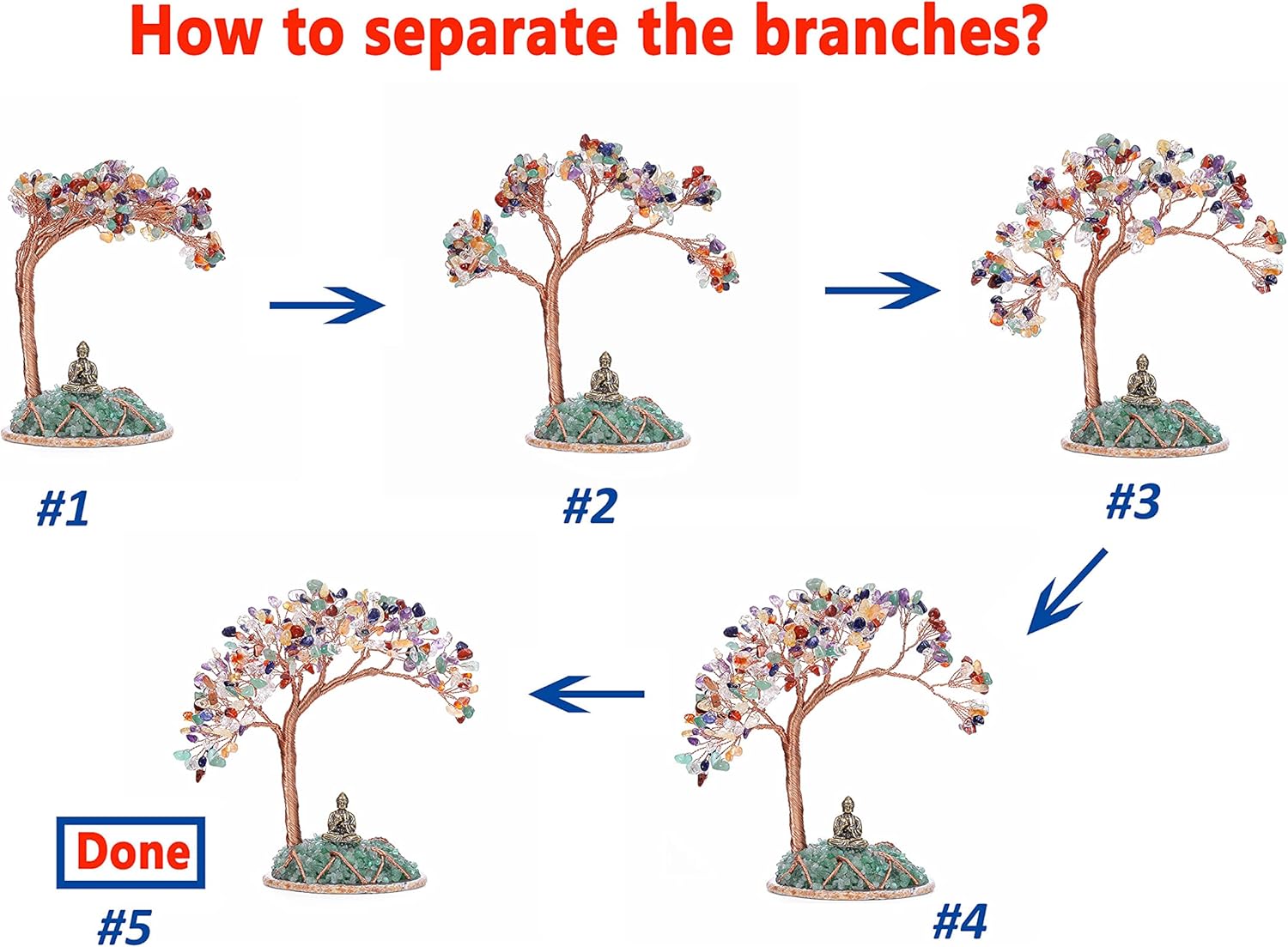 How to separate the branches?

#1

#2

#3

#4

Done

#5